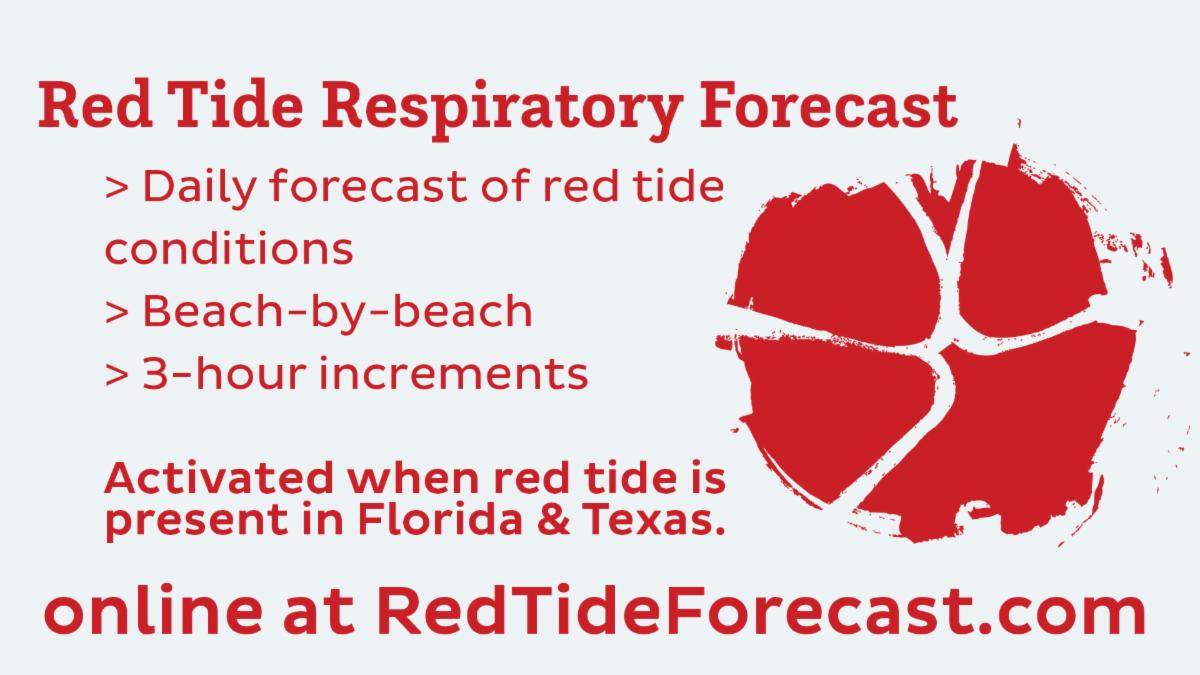 Red Tide Respiratory Forecast

> Daily forecast of red tide conditions
> Beach-by-beach
> 3-hour increments

Activated when red tide is present in Florida & Texas.

online at RedTideForecast.com